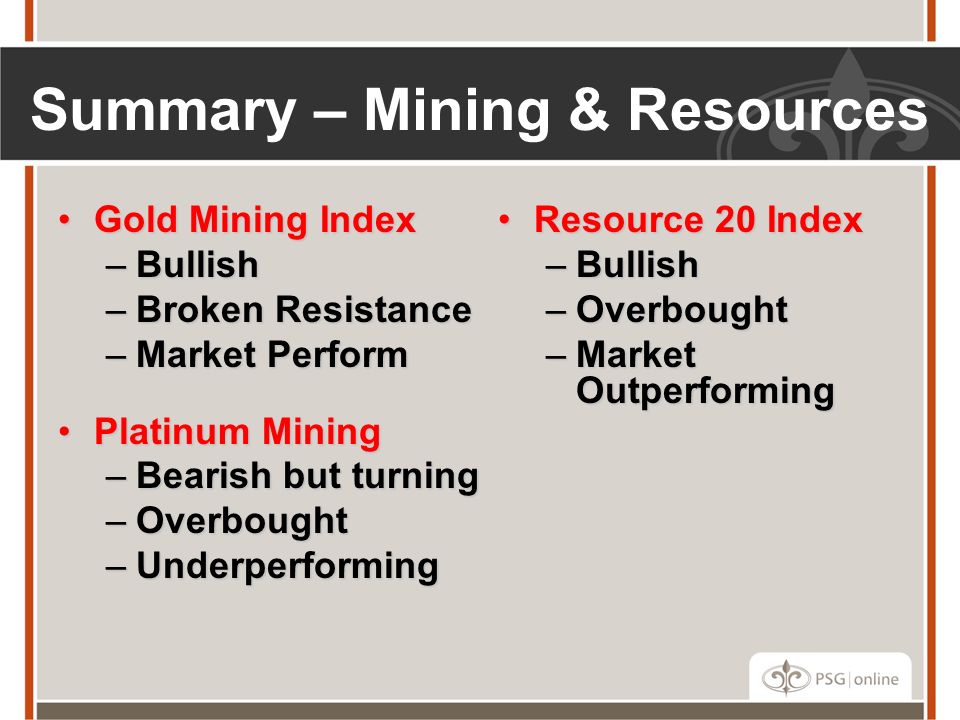 Summary – Mining & Resources

• Gold Mining Index
– Bullish
– Broken Resistance
– Market Perform

• Platinum Mining
– Bearish but turning
– Overbought
– Underperforming

• Resource 20 Index
– Bullish
– Overbought
– Market Outperforming

PSG | online